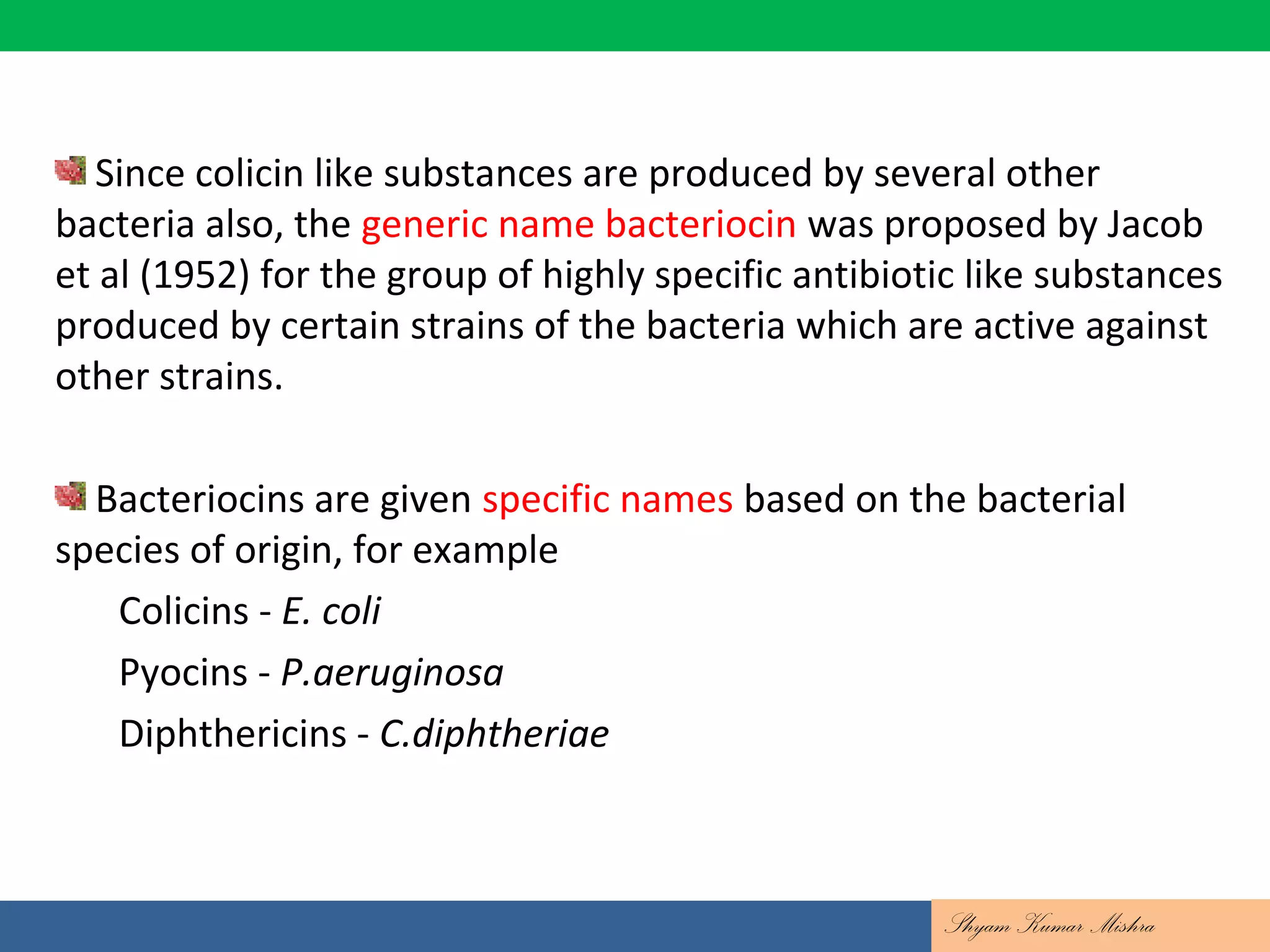 Since colicin like substances are produced by several other bacteria also, the generic name bacteriocin was proposed by Jacob et al (1952) for the group of highly specific antibiotic like substances produced by certain strains of the bacteria which are active against other strains.

Bacteriocins are given specific names based on the bacterial species of origin, for example

Colicins - E. coli

Pyocins - P.aeruginosa

Diphthericins - C.diphtheriae

Shyam Kumar Mishra